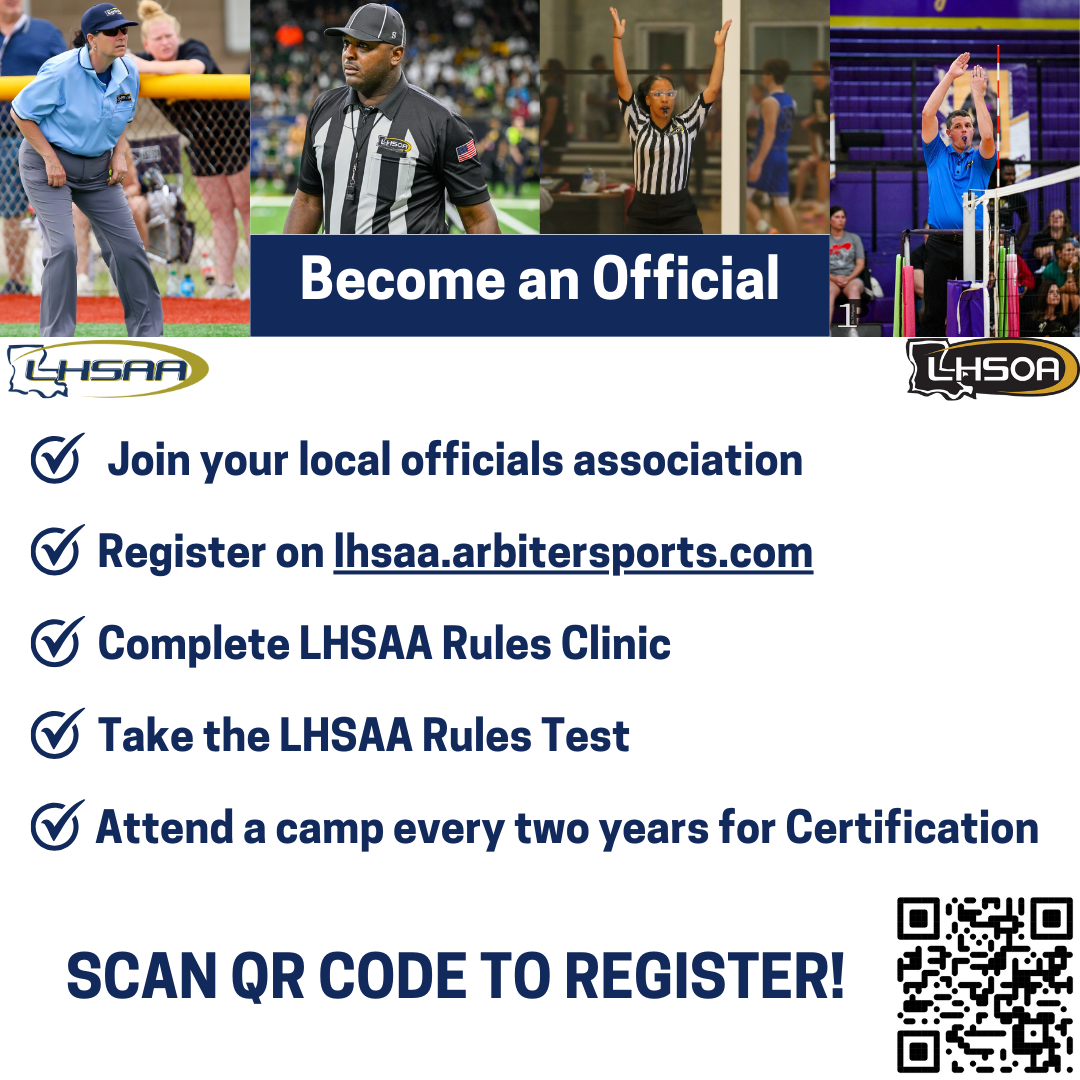 Become an Official

LHSAA

LHSOA

Join your local officials association

Register on lhsaa.arbitersports.com

Complete LHSAA Rules Clinic

Take the LHSAA Rules Test

Attend a camp every two years for Certification

SCAN QR CODE TO REGISTER!